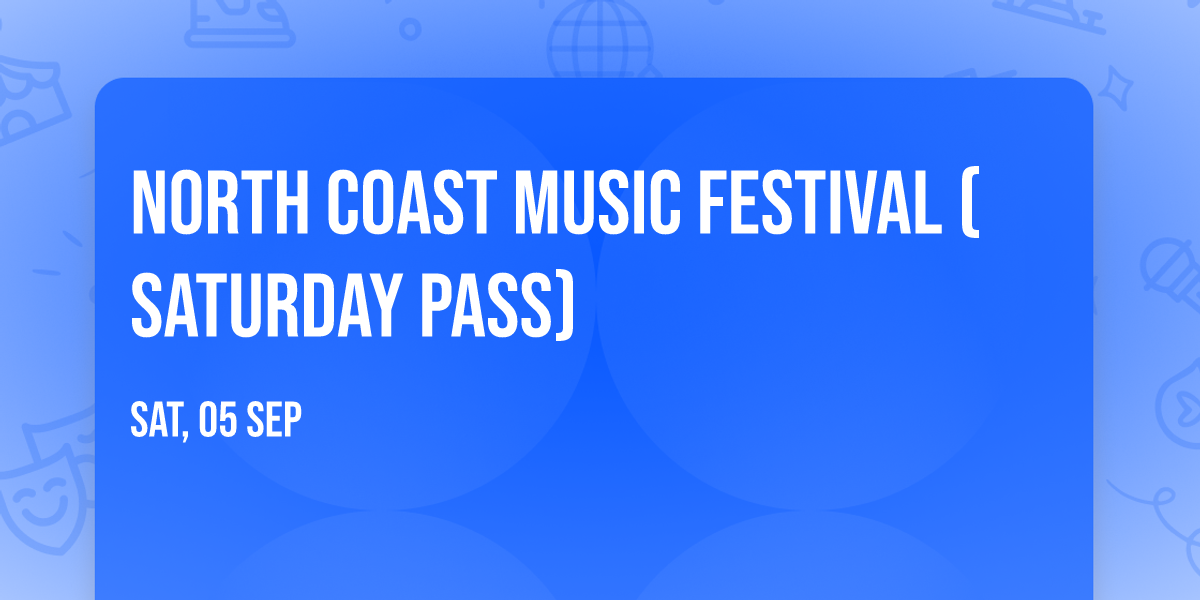 NORTH COAST MUSIC FESTIVAL ( SATURDAY PASS)

SAT, 05 SEP